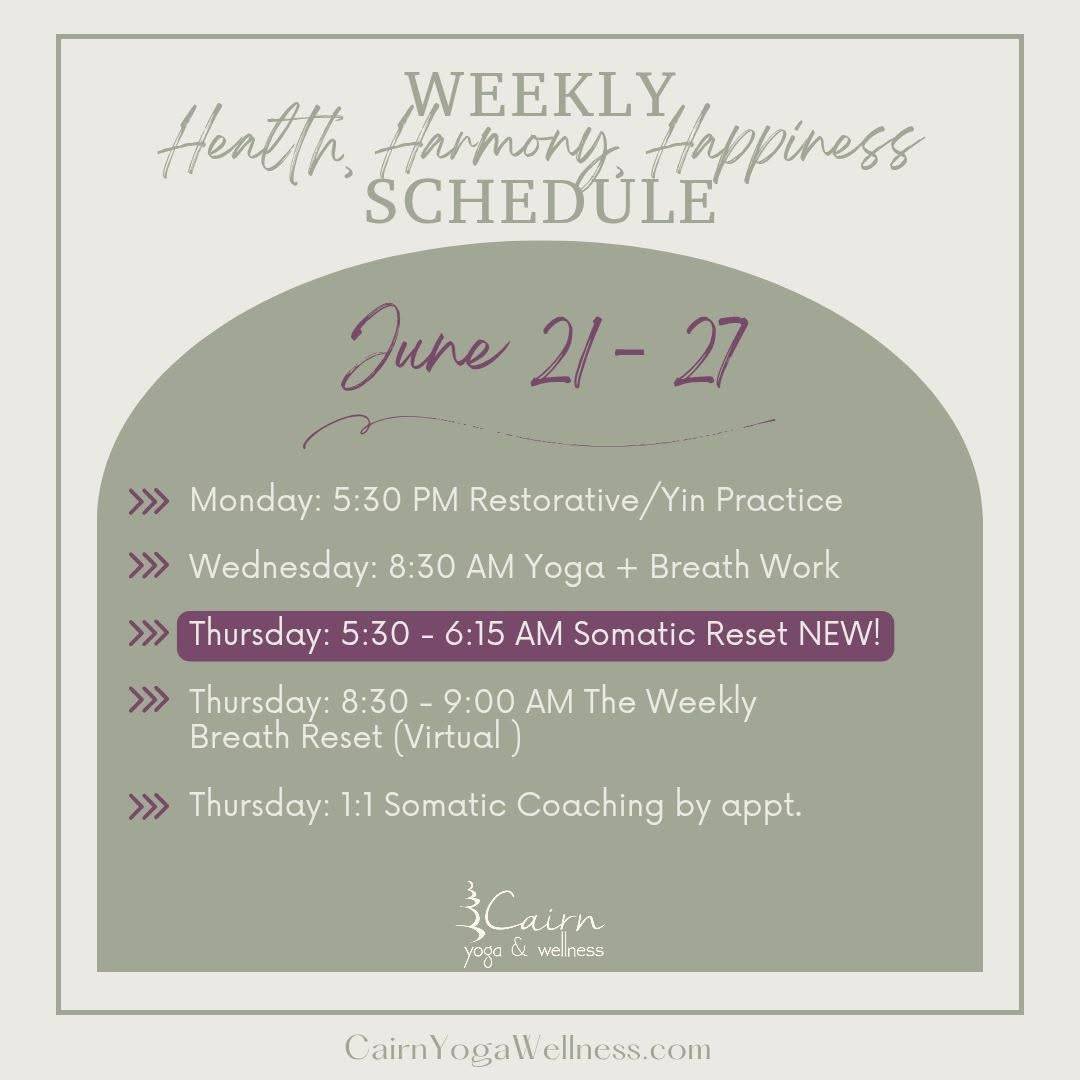 WEEKLY
Health, Harmony, Happiness
SCHEDULE

June 21 - 27

Monday: 5:30 PM Restorative/Yin Practice

Wednesday: 8:30 AM Yoga + Breath Work

Thursday: 5:30 - 6:15 AM Somatic Reset NEW!

Thursday: 8:30 - 9:00 AM The Weekly Breath Reset (Virtual )

Thursday: 1:1 Somatic Coaching by appt.

Cairn
yoga & wellness

CairnYogaWellness.com